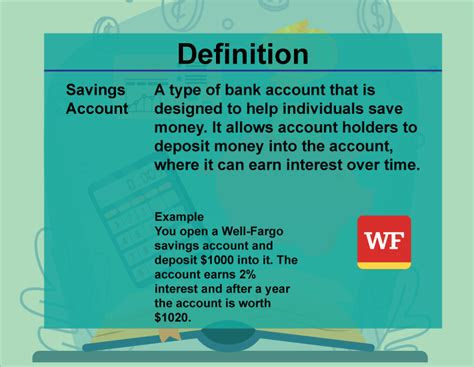 Definition

Savings Account

A type of bank account that is designed to help individuals save money. It allows account holders to deposit money into the account, where it can earn interest over time.

Example
You open a Well-Fargo savings account and deposit \$1000 into it. The account earns 2% interest and after a year the account is worth \$1020.

WF